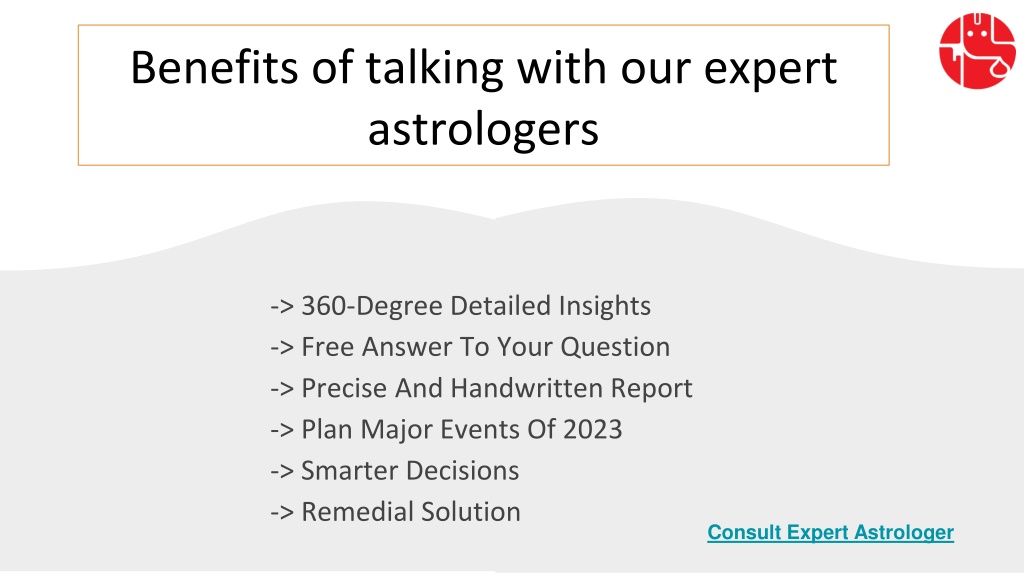 Benefits of talking with our expert astrologers

-> 360-Degree Detailed Insights
-> Free Answer To Your Question
-> Precise And Handwritten Report
-> Plan Major Events Of 2023
-> Smarter Decisions
-> Remedial Solution

Consult Expert Astrologer